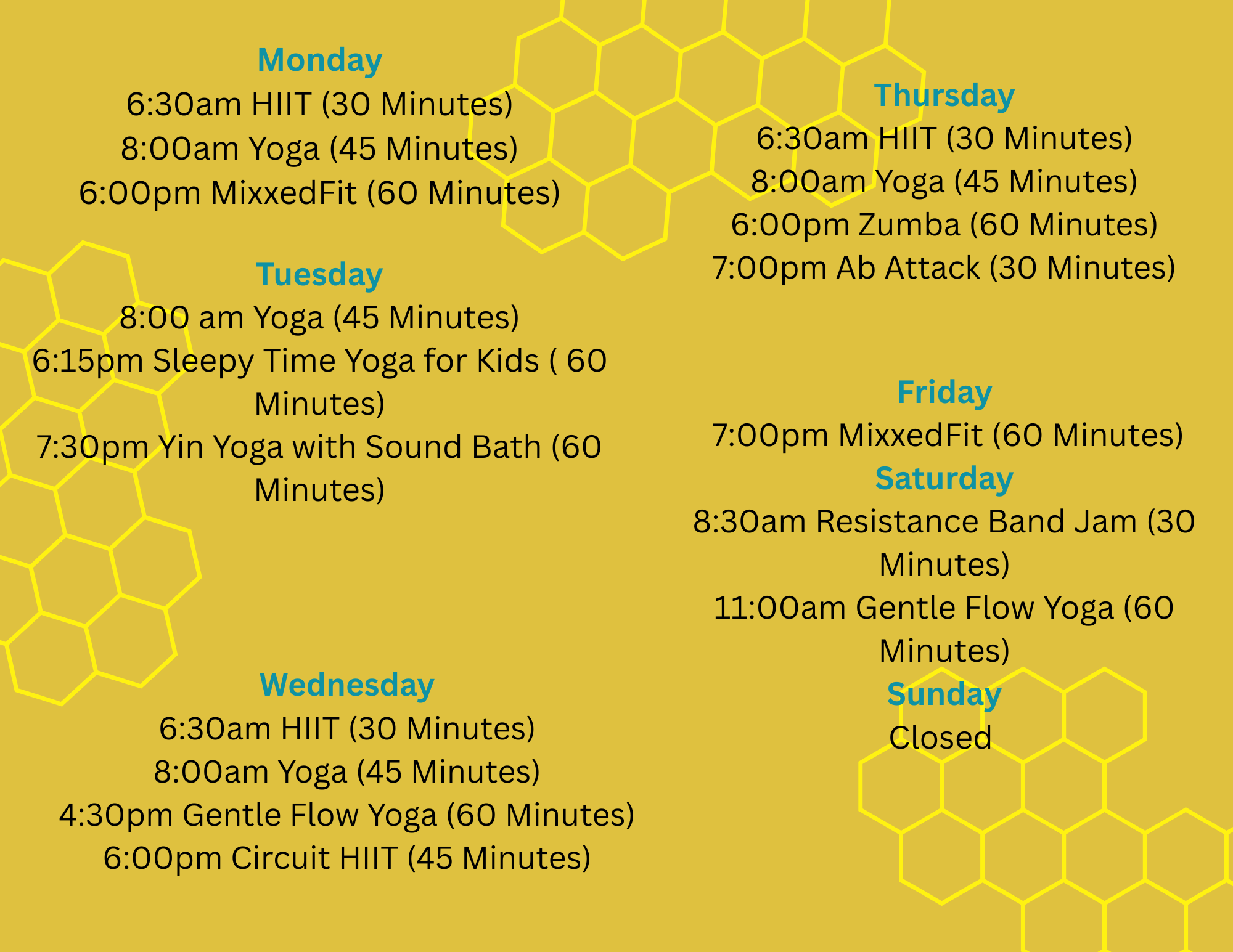 Monday
6:30am HIIT (30 Minutes)
8:00am Yoga (45 Minutes)
6:00pm MixxedFit (60 Minutes)

Tuesday
8:00 am Yoga (45 Minutes)
6:15pm Sleepy Time Yoga for Kids ( 60 Minutes)
7:30pm Yin Yoga with Sound Bath (60 Minutes)

Wednesday
6:30am HIIT (30 Minutes)
8:00am Yoga (45 Minutes)
4:30pm Gentle Flow Yoga (60 Minutes)
6:00pm Circuit HIIT (45 Minutes)

Thursday
6:30am HIIT (30 Minutes)
8:00am Yoga (45 Minutes)
6:00pm Zumba (60 Minutes)
7:00pm Ab Attack (30 Minutes)

Friday
7:00pm MixxedFit (60 Minutes)
Saturday
8:30am Resistance Band Jam (30 Minutes)
11:00am Gentle Flow Yoga (60 Minutes)
Sunday
Closed